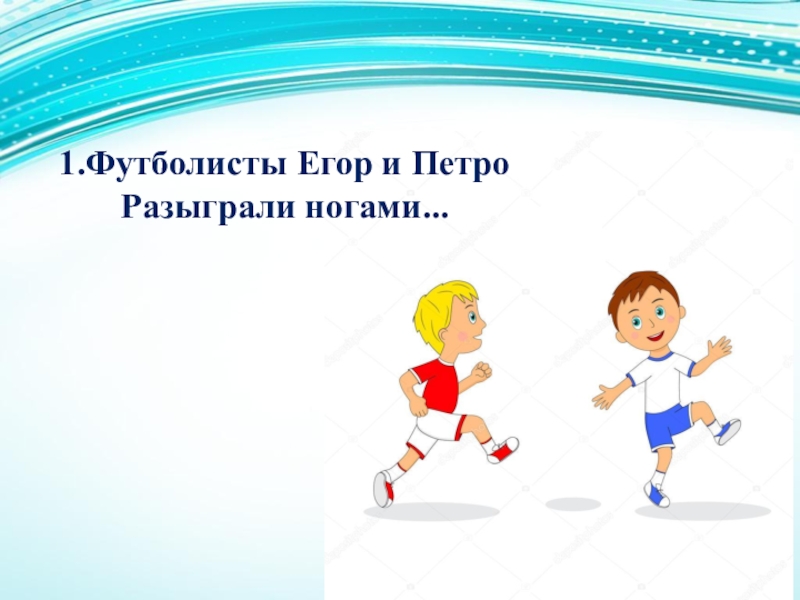 1.Футболисты Егор и Петро
Разыграли ногами...